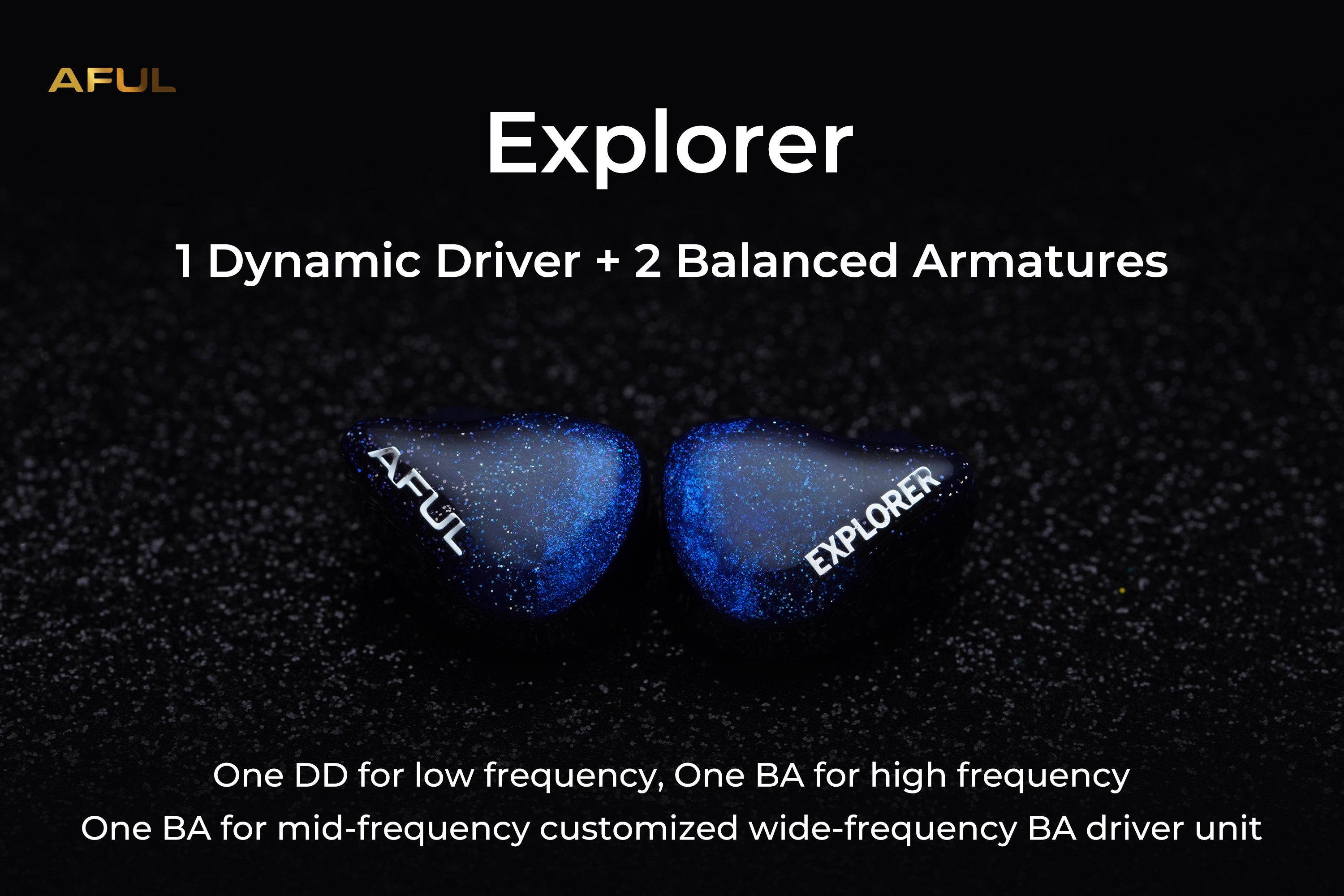 AFUL

Explorer

1 Dynamic Driver + 2 Balanced Armatures

AFUL

EXPLORER

One DD for low frequency, One BA for high frequency
One BA for mid-frequency customized wide-frequency BA driver unit